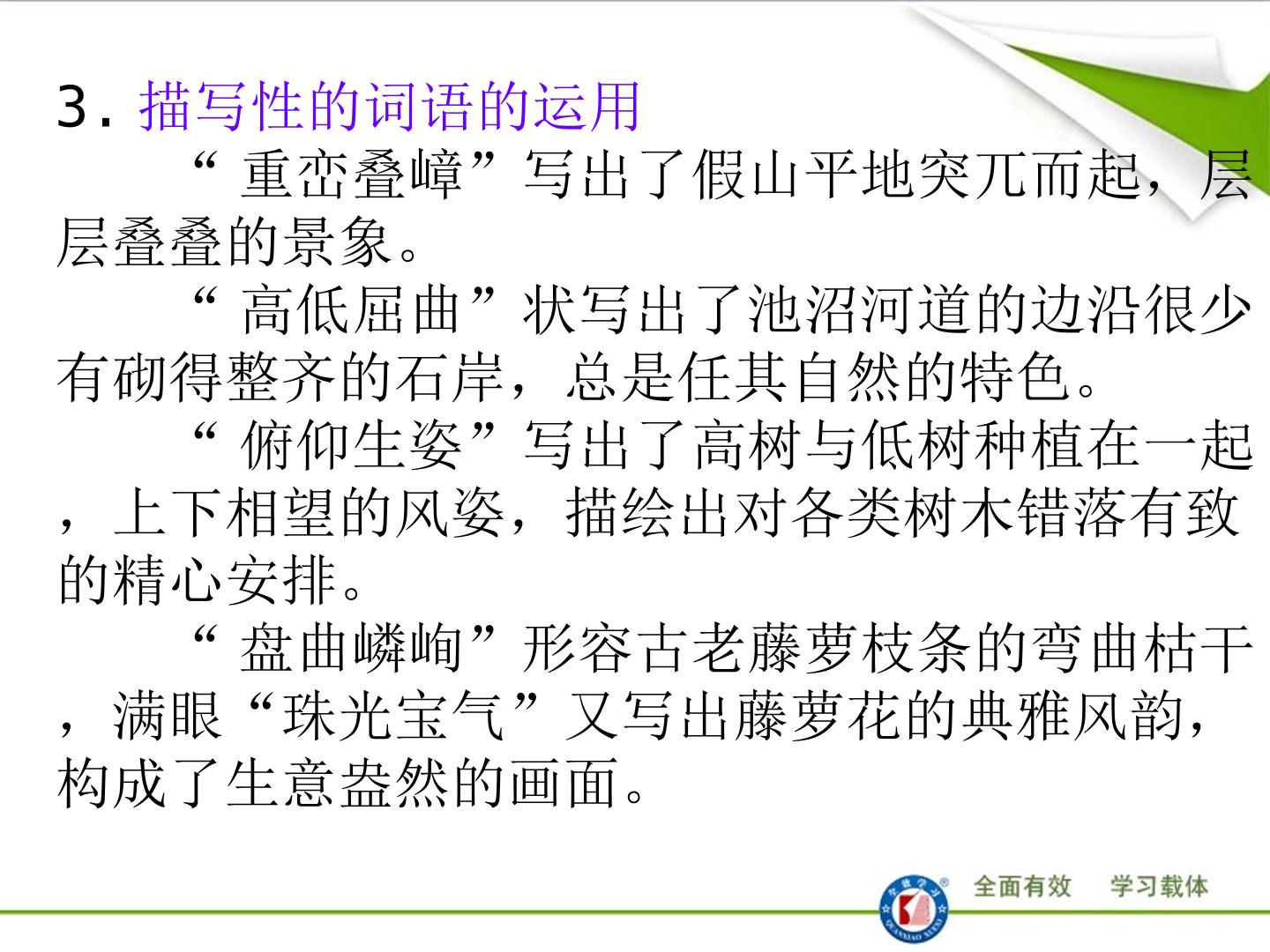 3. 描写性的词语的运用

“ 重峦叠嶂”写出了假山平地突兀而起，层层叠叠的景象。

“ 高低屈曲”状写出了池沼河道的边沿很少有砌得整齐的石岸，总是任其自然的特色。

“ 俯仰生姿”写出了高树与低树种植在一起，上下相望的风姿，描绘出对各类树木错落有致的精心安排。

“ 盘曲嶙峋”形容古老藤萝枝条的弯曲枯干，满眼“珠光宝气”又写出藤萝花的典雅风韵，构成了生意盎然的画面。

全面有效　学习载体